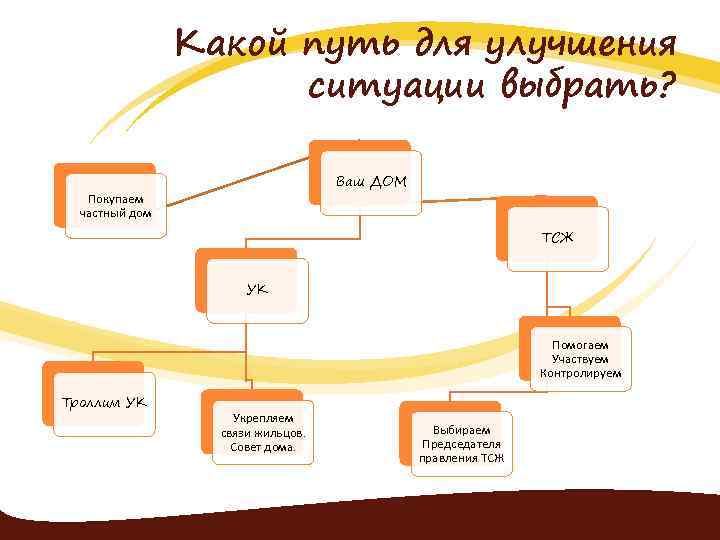 Какой путь для улучшения ситуации выбрать?

Ваш ДОМ

Покупаем частный дом

ТСЖ

УК

Помогаем Участвуем Контролируем

Троллим УК

Укрепляем связи жильцов. Совет дома.

Выбираем Председателя правления ТСЖ